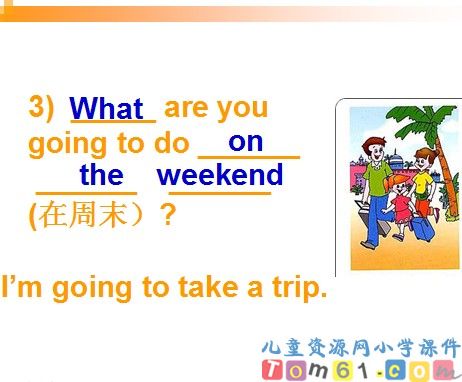 3) What are you going to do on the weekend (在周末）?

I'm going to take a trip.

儿童资源网小学课件
Tom61.com